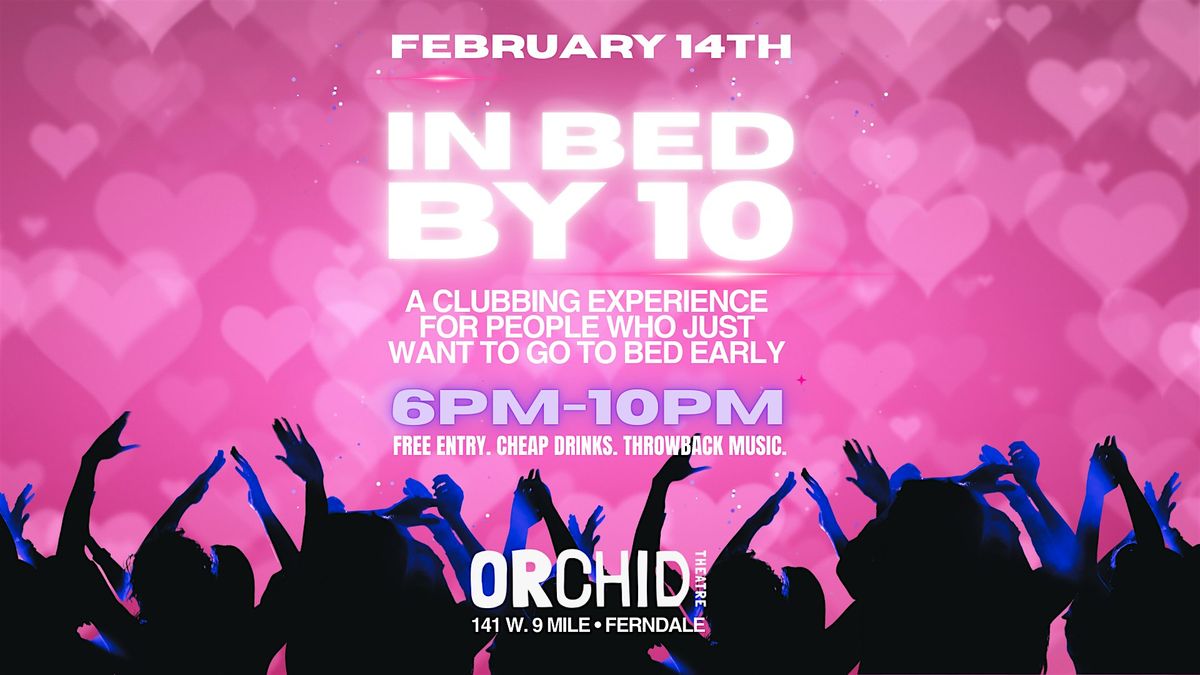 FEBRUARY 14TH

IN BED BY 10

A CLUBBING EXPERIENCE FOR PEOPLE WHO JUST WANT TO GO TO BED EARLY

6PM-10PM

FREE ENTRY. CHEAP DRINKS. THROWBACK MUSIC.

ORCHID THEATRE

141 W. 9 MILE • FERNDALE